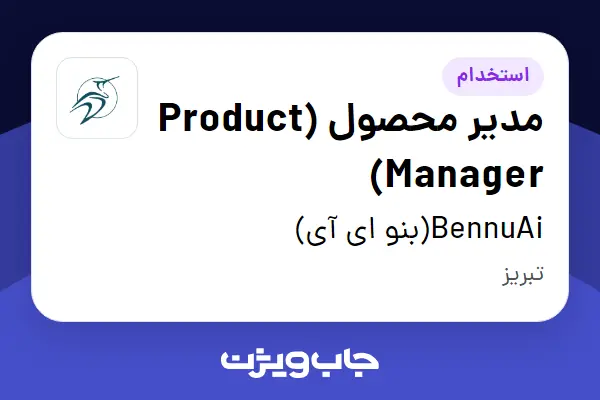 استخدام

مدیر محصول (Product Manager)

BennuAi(بنو ای آی)

تبریز

جاب ویژن